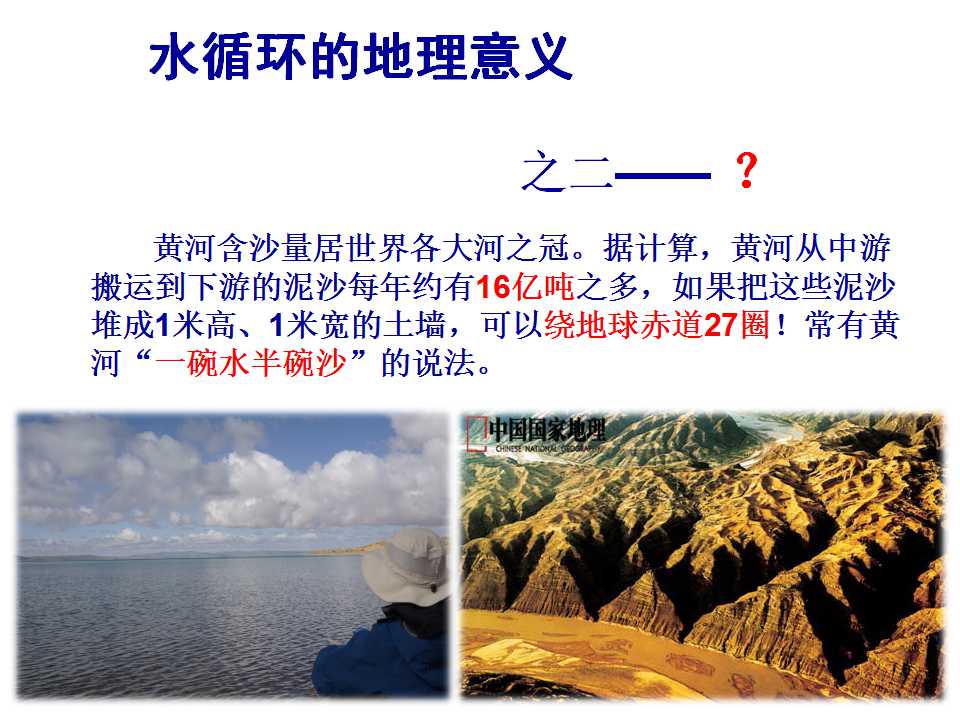 水循环的地理意义

之二—— ？

黄河含沙量居世界各大河之冠。据计算，黄河从中游搬运到下游的泥沙每年约有16亿吨之多，如果把这些泥沙堆成1米高、1米宽的土墙，可以绕地球赤道27圈！常有黄河“一碗水半碗沙”的说法。

中国国家地理
CHINESE NATIONAL GEOGRAPHY